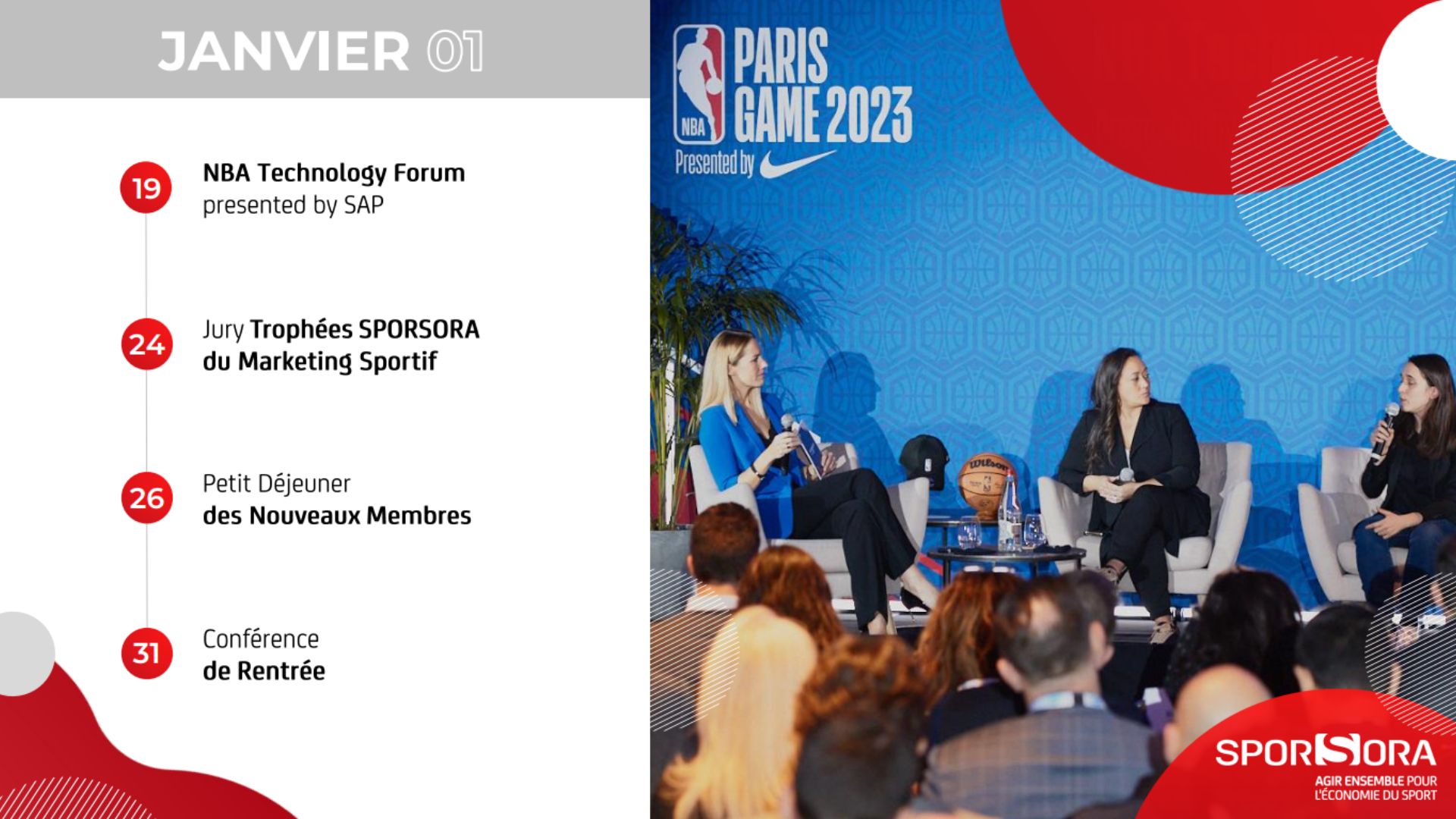 JANVIER 01

19
NBA Technology Forum
presented by SAP

24
Jury Trophées SPORSORA
du Marketing Sportif

26
Petit Déjeuner
des Nouveaux Membres

31
Conférence
de Rentrée

NBA
PARIS GAME 2023
Presented by

Wilson

SPORSORA
AGIR ENSEMBLE POUR L'ÉCONOMIE DU SPORT